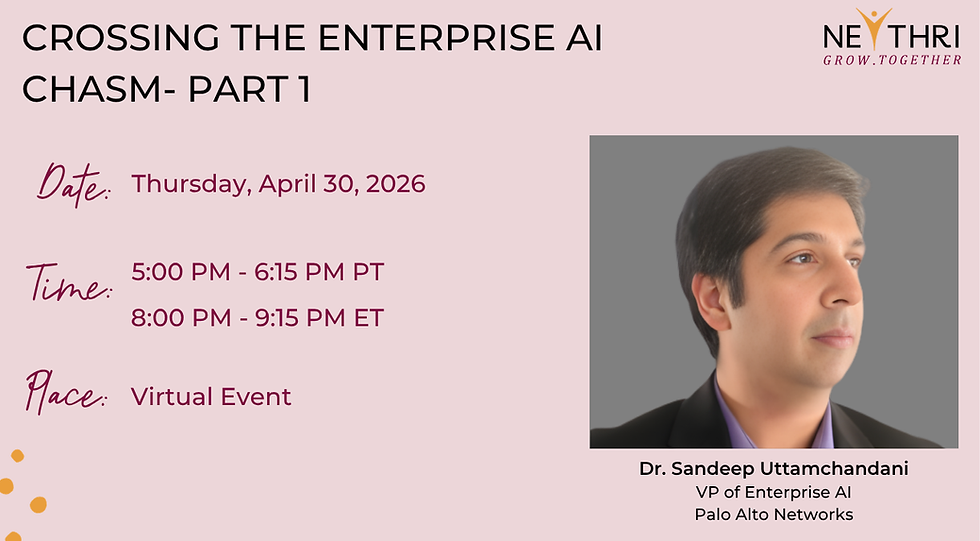 CROSSING THE ENTERPRISE AI CHASM- PART 1

NETHRI
GROW.TOGETHER

Date: Thursday, April 30, 2026

Time: 5:00 PM - 6:15 PM PT
8:00 PM - 9:15 PM ET

Place: Virtual Event

Dr. Sandeep Uttamchandani
VP of Enterprise AI
Palo Alto Networks